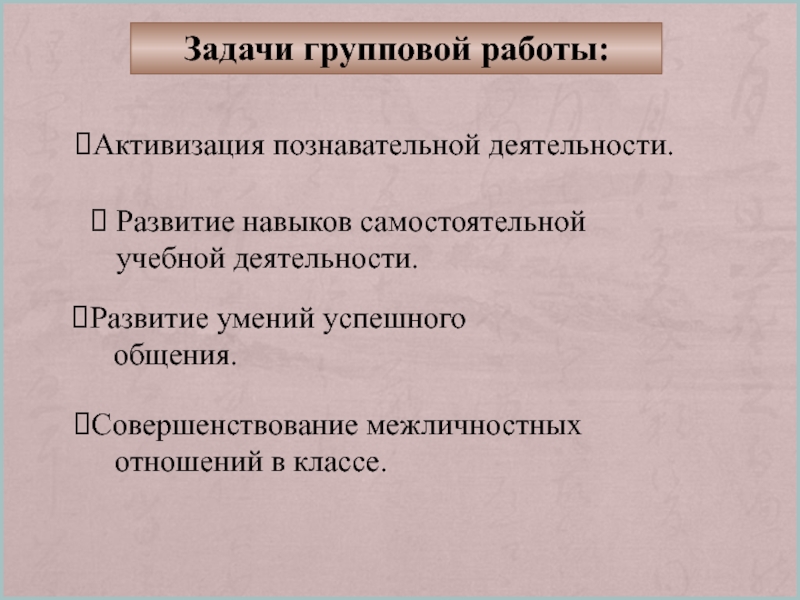 Задачи групповой работы:

Активизация познавательной деятельности.

Развитие навыков самостоятельной учебной деятельности.

Развитие умений успешного общения.

Совершенствование межличностных отношений в классе.